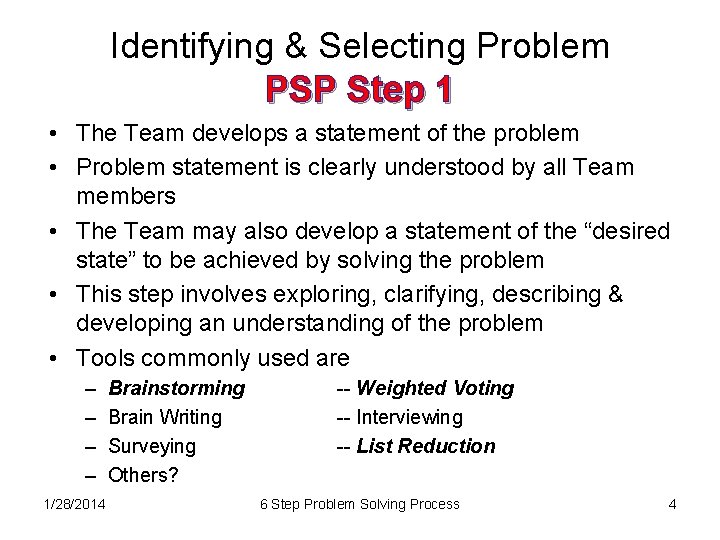 Identifying & Selecting Problem
PSP Step 1

• The Team develops a statement of the problem
• Problem statement is clearly understood by all Team members
• The Team may also develop a statement of the “desired state” to be achieved by solving the problem
• This step involves exploring, clarifying, describing & developing an understanding of the problem
• Tools commonly used are
– Brainstorming -- Weighted Voting
– Brain Writing -- Interviewing
– Surveying -- List Reduction
– Others?

1/28/2014 6 Step Problem Solving Process 4